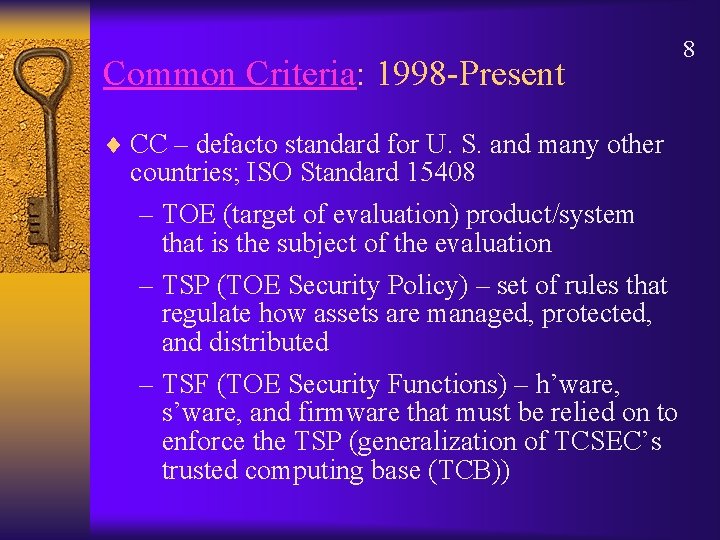 8

Common Criteria: 1998-Present

♦ CC – defacto standard for U. S. and many other countries; ISO Standard 15408

– TOE (target of evaluation) product/system that is the subject of the evaluation

– TSP (TOE Security Policy) – set of rules that regulate how assets are managed, protected, and distributed

– TSF (TOE Security Functions) – h’ware, s’ware, and firmware that must be relied on to enforce the TSP (generalization of TCSEC’s trusted computing base (TCB))